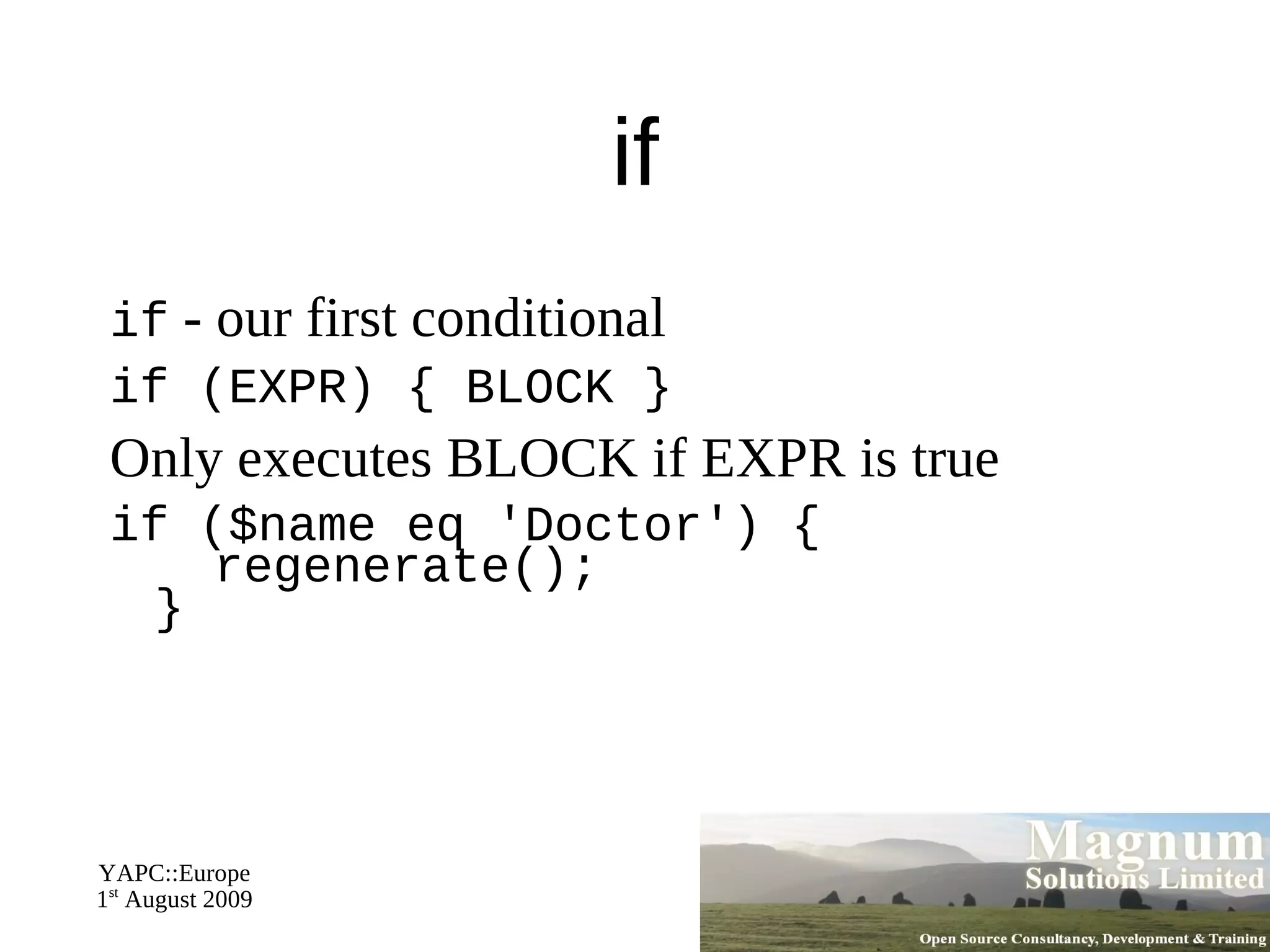 if

if - our first conditional

if (EXPR) { BLOCK }

Only executes BLOCK if EXPR is true

if ($name eq 'Doctor') {
    regenerate();
  }

YAPC::Europe
1st August 2009

Magnum
Solutions Limited
Open Source Consultancy, Development & Training